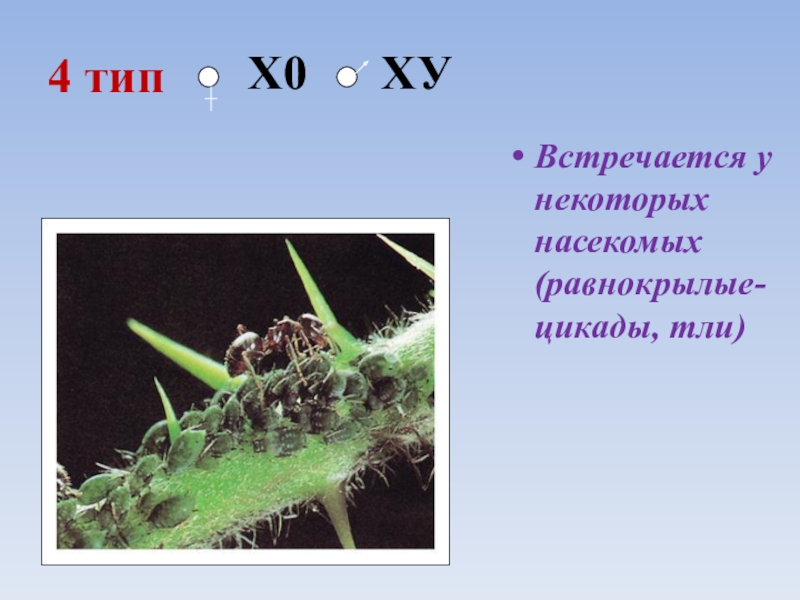 4 тип ♀ Х0 ♂ ХУ

• Встречается у некоторых насекомых (равнокрылые-цикады, тли)